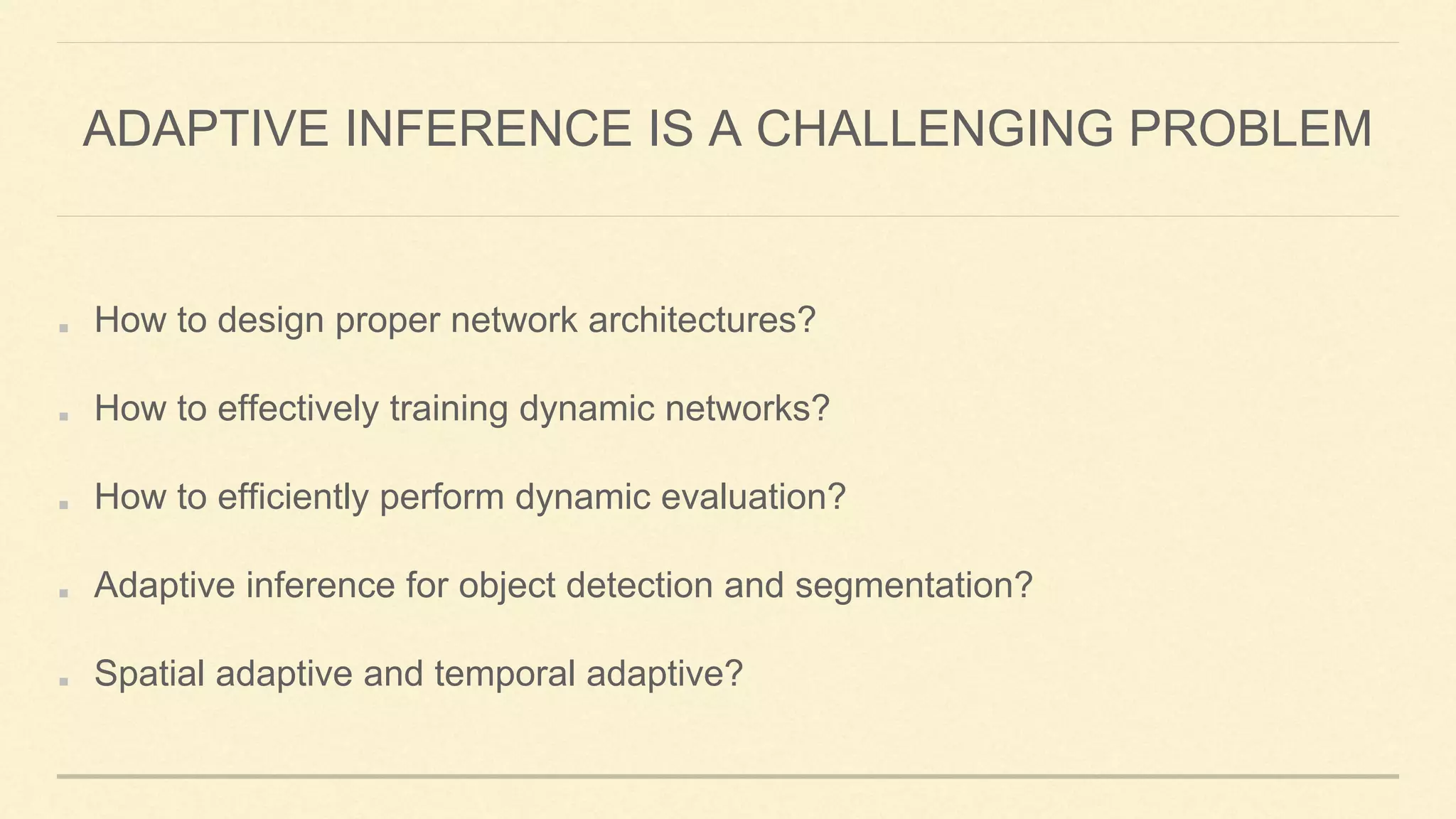 ADAPTIVE INFERENCE IS A CHALLENGING PROBLEM

- How to design proper network architectures?
- How to effectively training dynamic networks?
- How to efficiently perform dynamic evaluation?
- Adaptive inference for object detection and segmentation?
- Spatial adaptive and temporal adaptive?